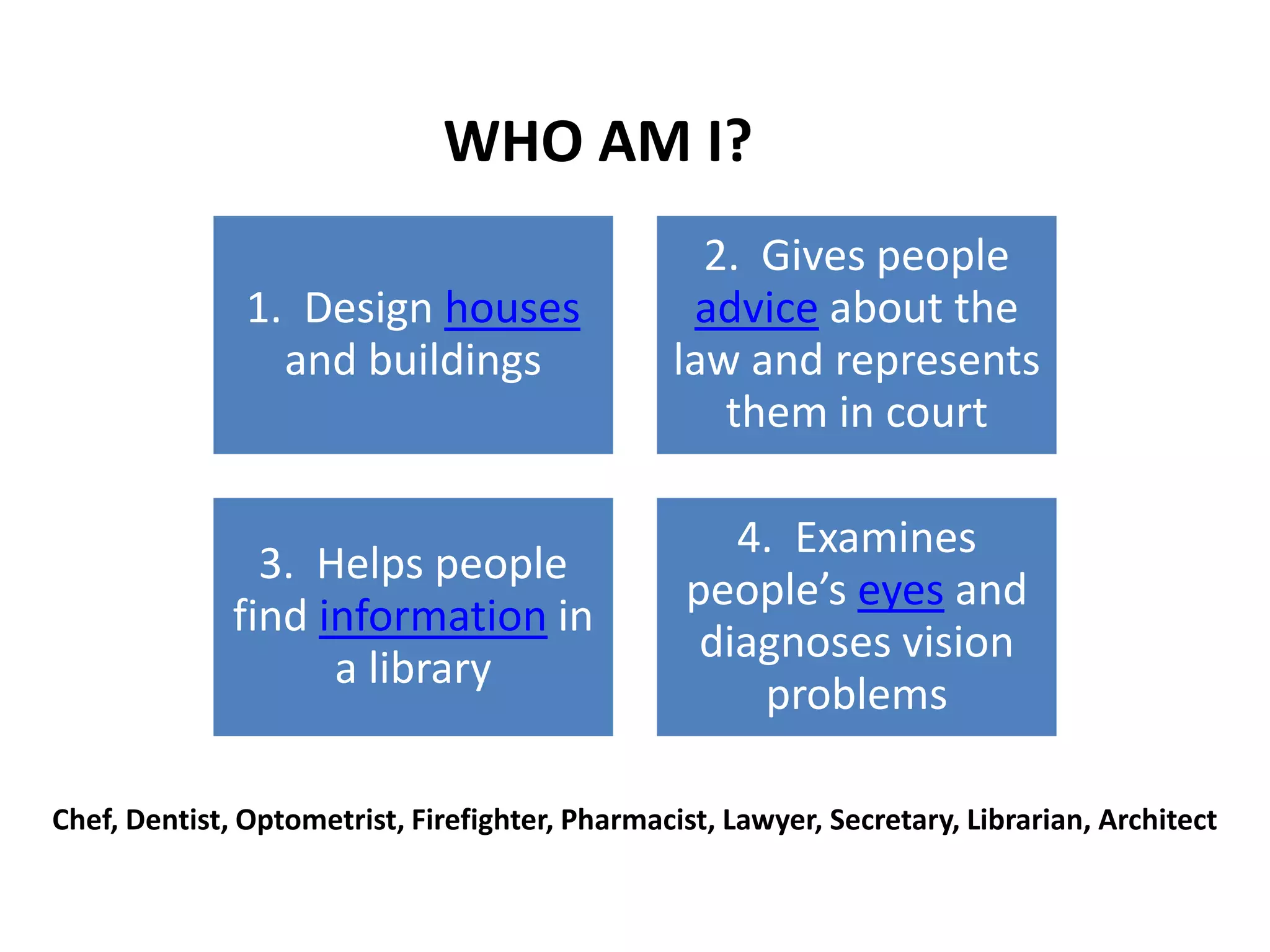 WHO AM I?

1. Design houses and buildings

2. Gives people advice about the law and represents them in court

3. Helps people find information in a library

4. Examines people's eyes and diagnoses vision problems

Chef, Dentist, Optometrist, Firefighter, Pharmacist, Lawyer, Secretary, Librarian, Architect